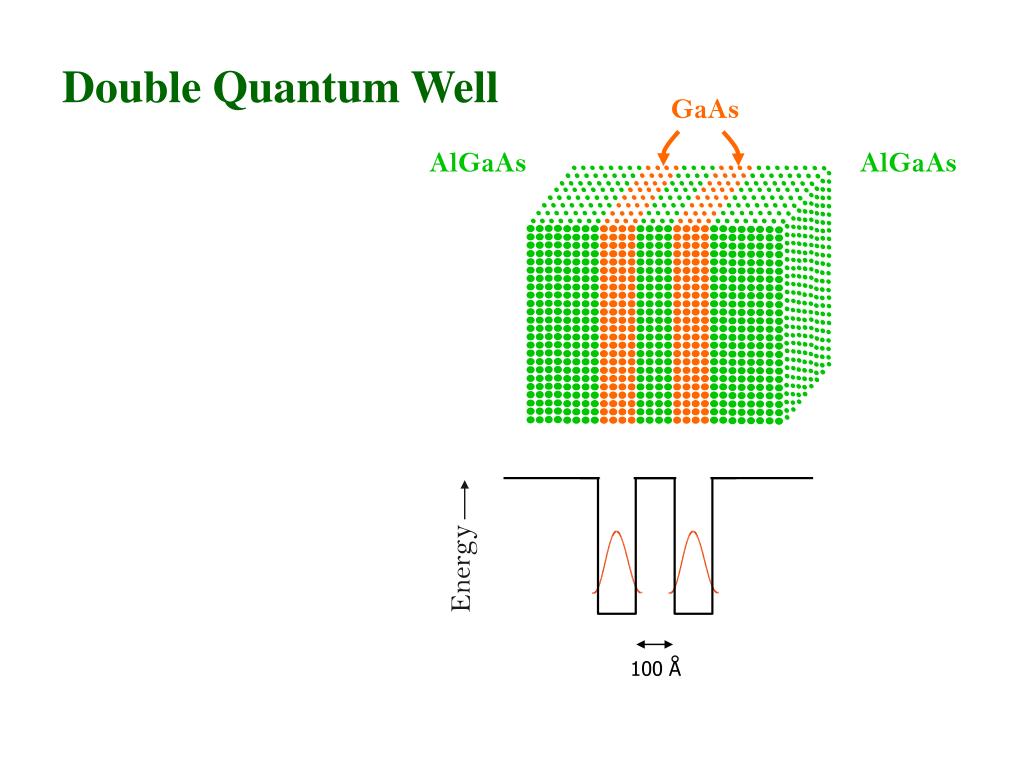 Double Quantum Well

GaAs

AlGaAs

AlGaAs

Energy

100 Å